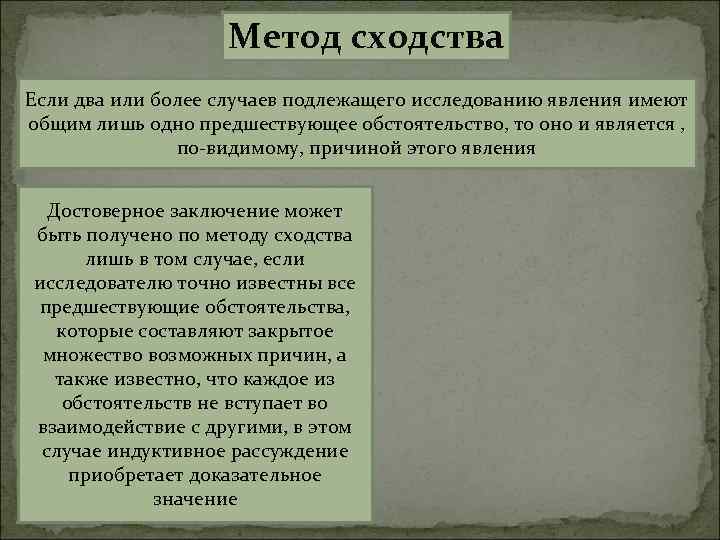 Метод сходства

Если два или более случаев подлежащего исследованию явления имеют общим лишь одно предшествующее обстоятельство, то оно и является , по-видимому, причиной этого явления

Достоверное заключение может быть получено по методу сходства лишь в том случае, если исследователю точно известны все предшествующие обстоятельства, которые составляют закрытое множество возможных причин, а также известно, что каждое из обстоятельств не вступает во взаимодействие с другими, в этом случае индуктивное рассуждение приобретает доказательное значение